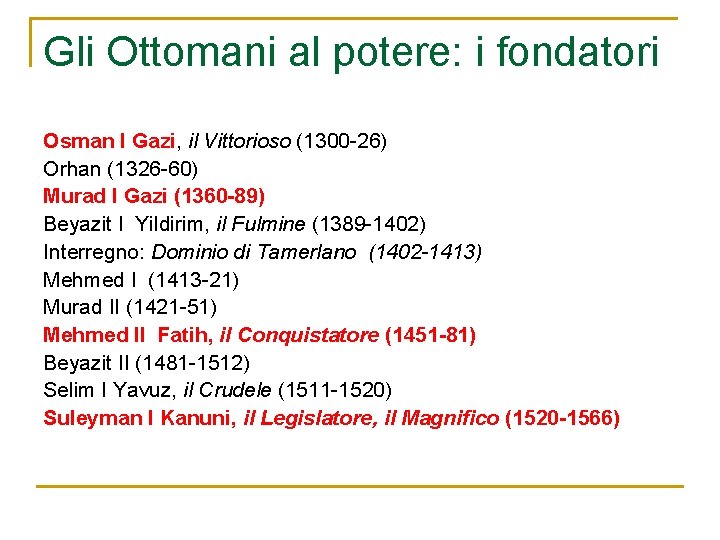 Gli Ottomani al potere: i fondatori

Osman I Gazi, il Vittorioso (1300-26)
Orhan (1326-60)
Murad I Gazi (1360-89)
Beyazit I Yildirim, il Fulmine (1389-1402)
Interregno: Dominio di Tamerlano (1402-1413)
Mehmed I (1413-21)
Murad II (1421-51)
Mehmed II Fatih, il Conquistatore (1451-81)
Beyazit II (1481-1512)
Selim I Yavuz, il Crudele (1511-1520)
Suleyman I Kanuni, il Legislatore, il Magnifico (1520-1566)